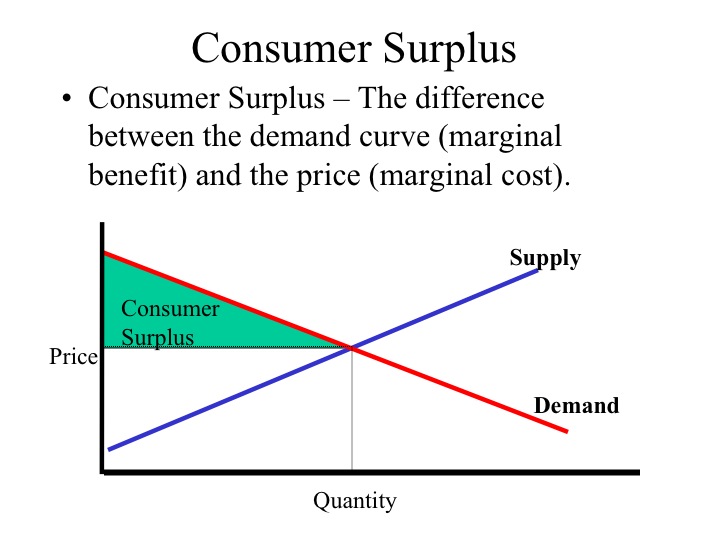 Consumer Surplus

• Consumer Surplus – The difference between the demand curve (marginal benefit) and the price (marginal cost).

Supply

Consumer Surplus

Price

Demand

Quantity